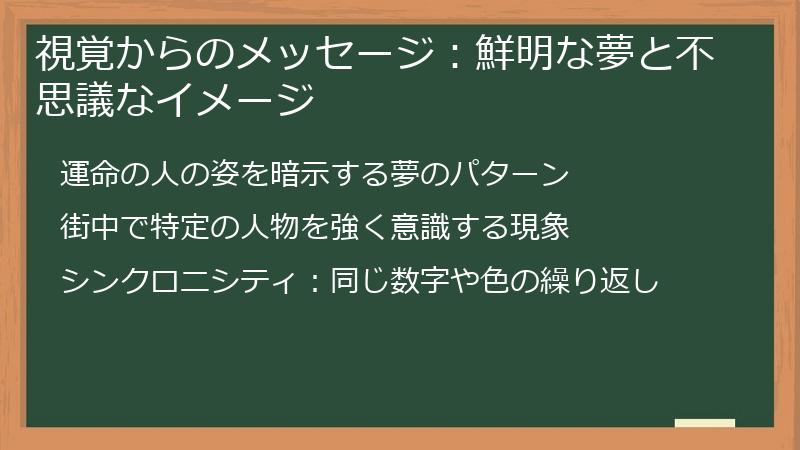 視覚からのメッセージ：鮮明な夢と不思議なイメージ

運命の人の姿を暗示する夢のパターン

街中で特定の人物を強く意識する現象

シンクロニシティ：同じ数字や色の繰り返し